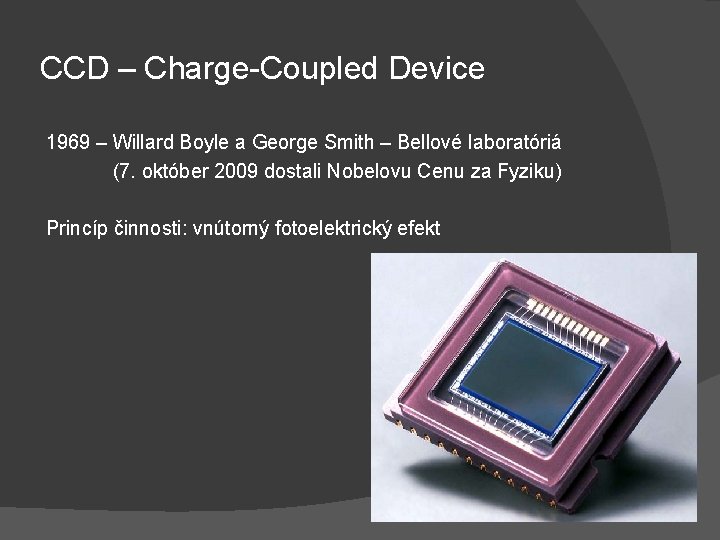 CCD – Charge-Coupled Device

1969 – Willard Boyle a George Smith – Bellové laboratóriá
(7. október 2009 dostali Nobelovu Cenu za Fyziku)

Princíp činnosti: vnútorný fotoelektrický efekt